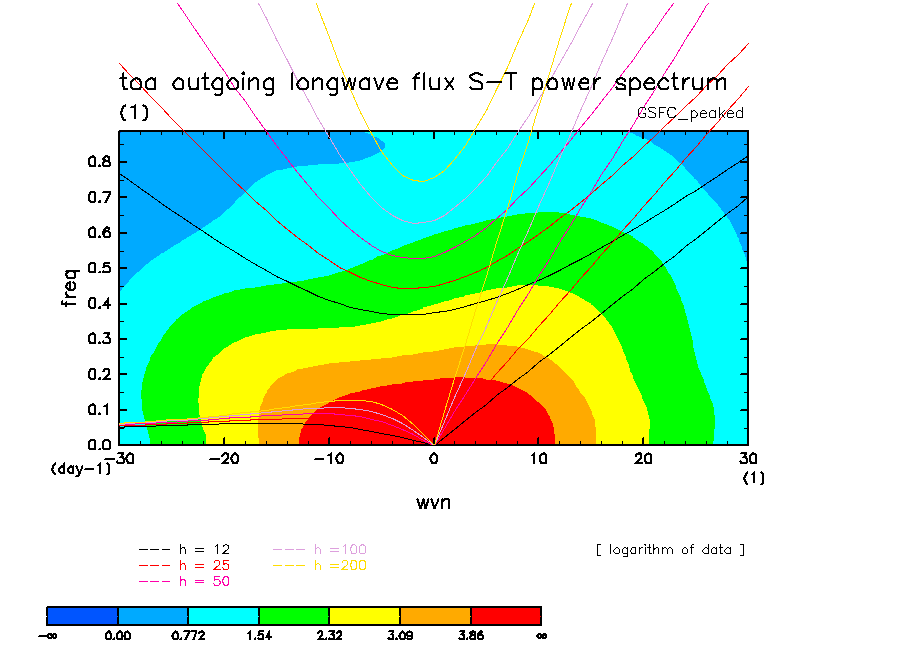 toa outgoing longwave flux S-T power spectrum
(1)
GSFC_peaked

freq
0.8
0.7
0.6
0.5
0.4
0.3
0.2
0.1
0.0
(day-1)
-30
-20
-10
0
10
20
30
(1)
wvn

--- h = 12
--- h = 25
--- h = 50
--- h =100
--- h =200
[ logarithm of data ]

$-\infty$
0.00
0.772
1.54
2.32
3.09
3.86
$\infty$